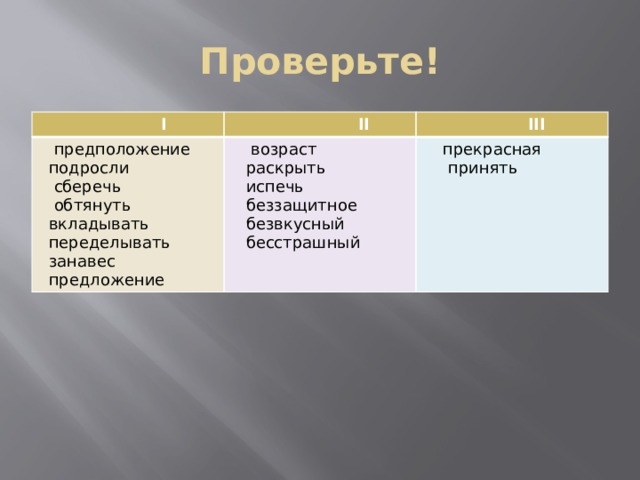 Проверьте!

| I | II | III |
|---|---|---|
| предположение подросли сберечь обтянуть вкладывать переделывать занавес предложение | возраст раскрыть испечь беззащитное безвкусный бесстрашный | прекрасная принять |